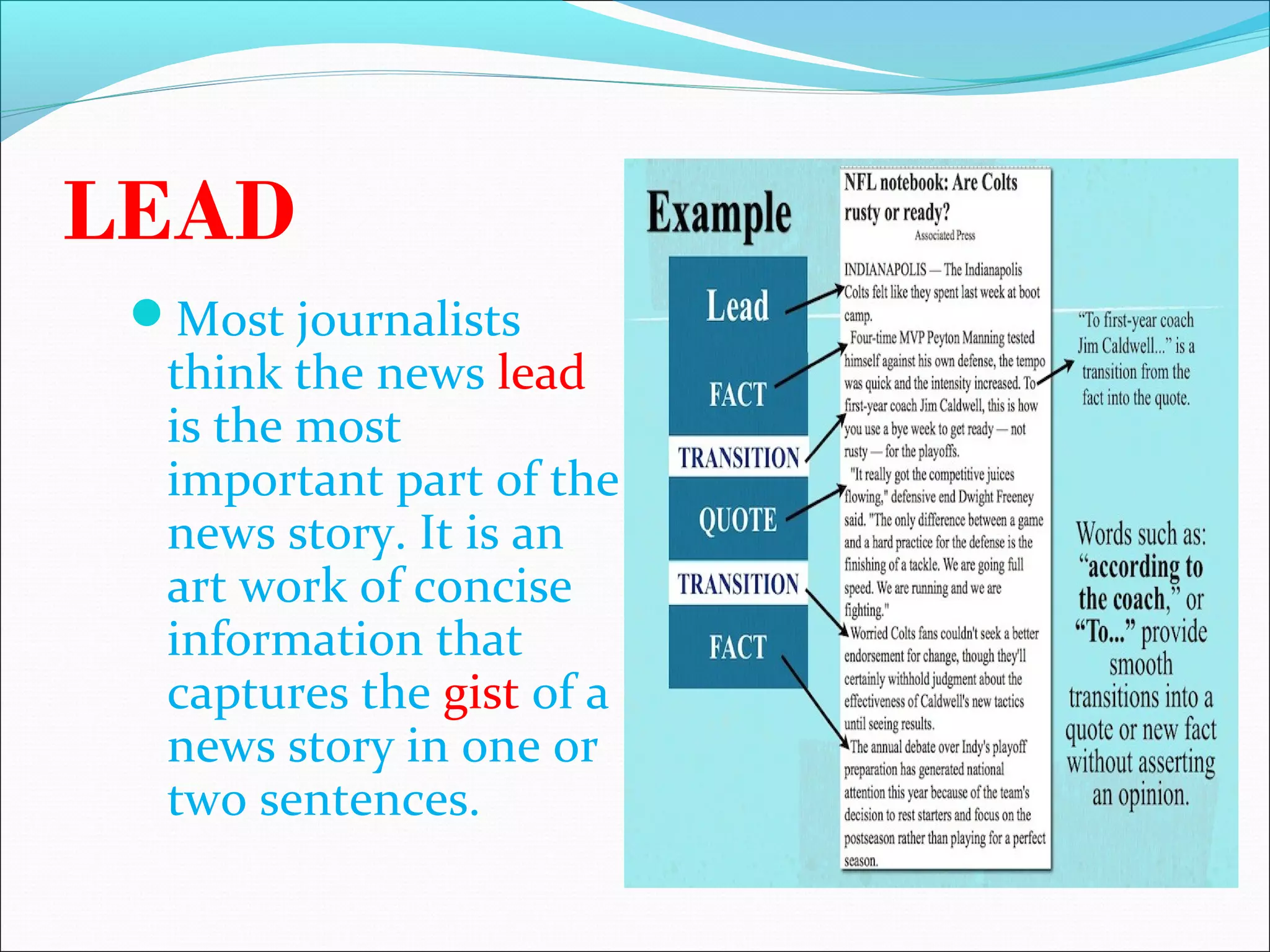 LEAD

Most journalists think the news lead is the most important part of the news story. It is an art work of concise information that captures the gist of a news story in one or two sentences.

Example

Lead

FACT

TRANSITION

QUOTE

TRANSITION

FACT

NFL notebook: Are Colts rusty or ready?

Associated Press

INDIANAPOLIS — The Indianapolis Colts felt like they spent last week at boot camp.

Four-time MVP Peyton Manning tested himself against his own defense, the tempo was quick and the intensity increased. To first-year coach Jim Caldwell, this is how you use a bye week to get ready — not rusty — for the playoffs.

"It really got the competitive juices flowing," defensive end Dwight Freeney said. "The only difference between a game and a hard practice for the defense is the finishing of a tackle. We are going full speed. We are running and we are fighting."

Worried Colts fans couldn't seek a better endorsement for change, though they'll certainly withhold judgment about the effectiveness of Caldwell's new tactics until seeing results.

The annual debate over Indy's playoff preparation has generated national attention this year because of the team's decision to rest starters and focus on the postseason rather than playing for a perfect season.

"To first-year coach Jim Caldwell..." is a transition from the fact into the quote.

Words such as: "according to the coach," or "To..." provide smooth transitions into a quote or new fact without asserting an opinion.